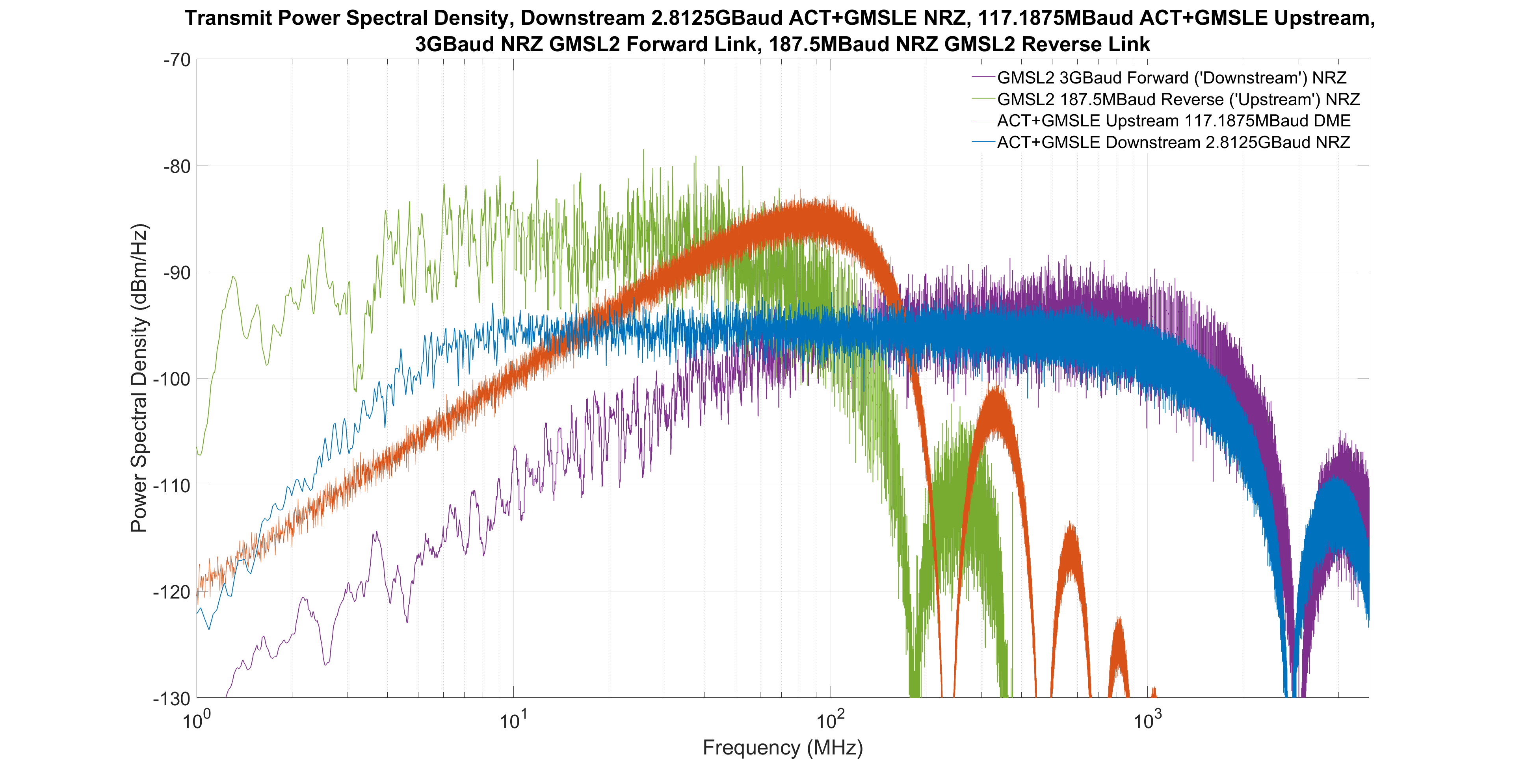 Transmit Power Spectral Density, Downstream 2.8125GBaud ACT+GMSLE NRZ, 117.1875MBaud ACT+GMSLE Upstream, 3GBaud NRZ GMSL2 Forward Link, 187.5MBaud NRZ GMSL2 Reverse Link

GMSL2 3GBaud Forward ('Downstream') NRZ
GMSL2 187.5MBaud Reverse ('Upstream') NRZ
ACT+GMSLE Upstream 117.1875MBaud DME
ACT+GMSLE Downstream 2.8125GBaud NRZ

Power Spectral Density (dBm/Hz)

-70
-80
-90
-100
-110
-120
-130

$10^0$
$10^1$
$10^2$
$10^3$

Frequency (MHz)